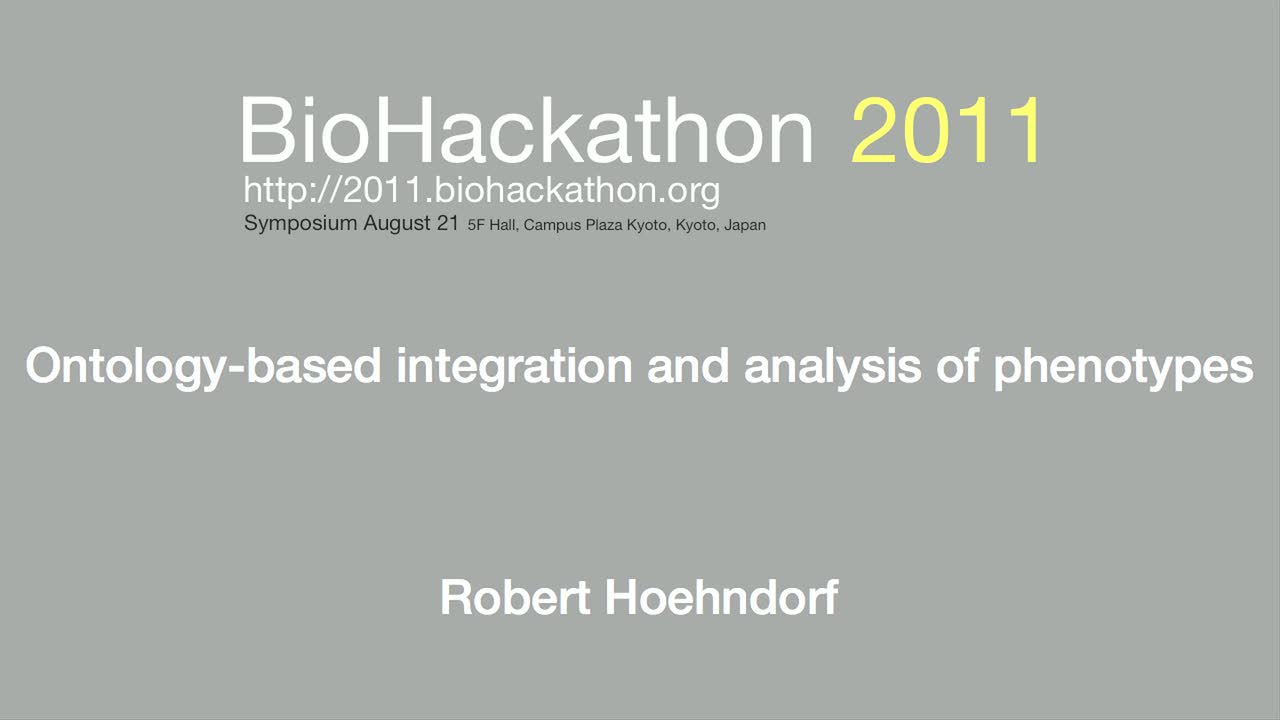 BioHackathon 2011
http://2011.biohackathon.org
Symposium August 21 5F Hall, Campus Plaza Kyoto, Kyoto, Japan

Ontology-based integration and analysis of phenotypes

Robert Hoehndorf